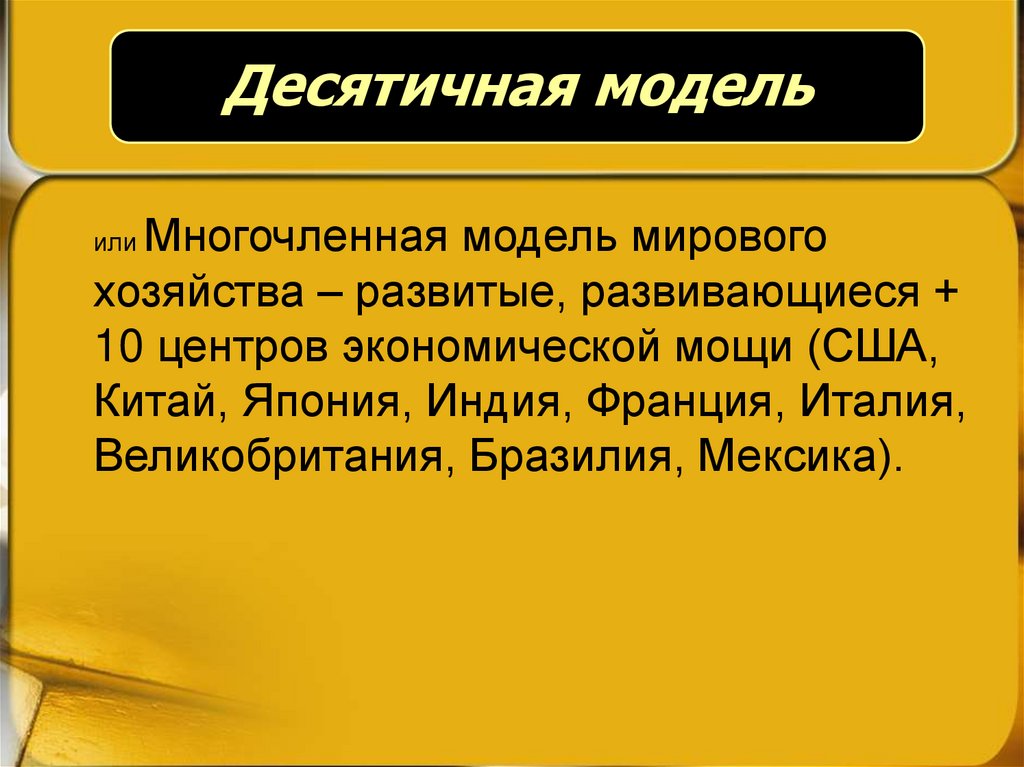 Десятичная модель

или Многочленная модель мирового хозяйства – развитые, развивающиеся + 10 центров экономической мощи (США, Китай, Япония, Индия, Франция, Италия, Великобритания, Бразилия, Мексика).